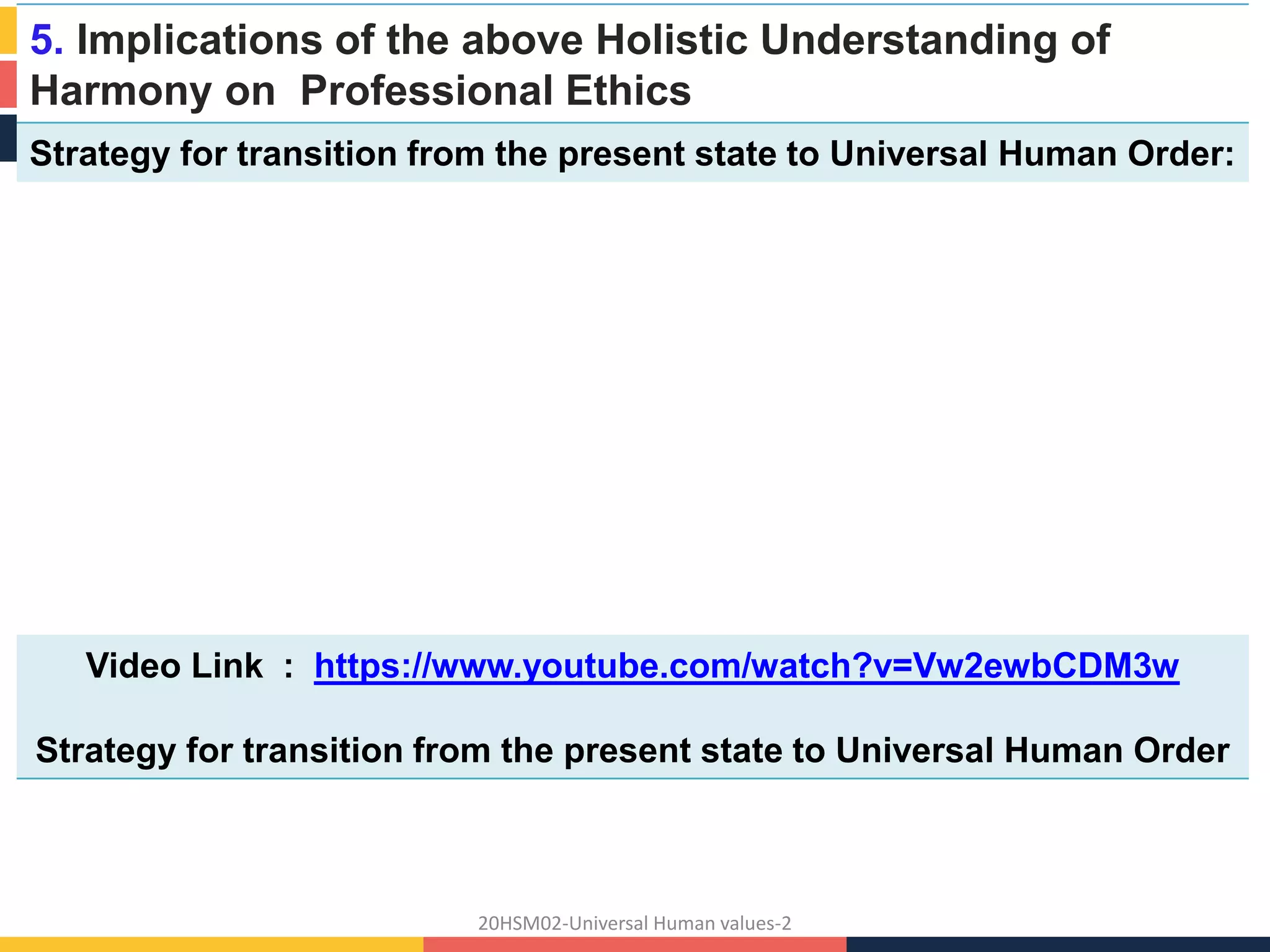 5. Implications of the above Holistic Understanding of Harmony on Professional Ethics

Strategy for transition from the present state to Universal Human Order:

Video Link : https://www.youtube.com/watch?v=Vw2ewbCDM3w

Strategy for transition from the present state to Universal Human Order

20HSM02-Universal Human values-2